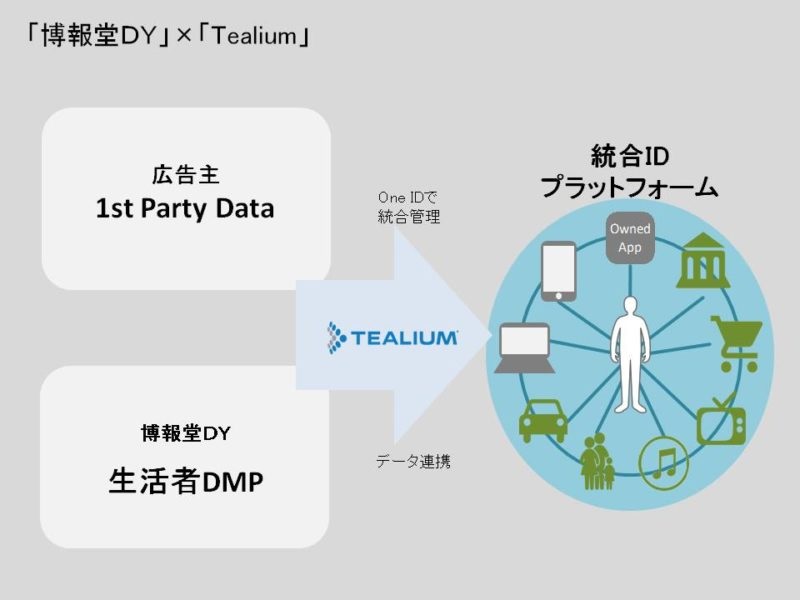 「博報堂DY」×「Tealium」

広告主
1st Party Data

博報堂DY
生活者DMP

One IDで
統合管理

TEALIUM

データ連携

統合ID
プラットフォーム

Owned
App